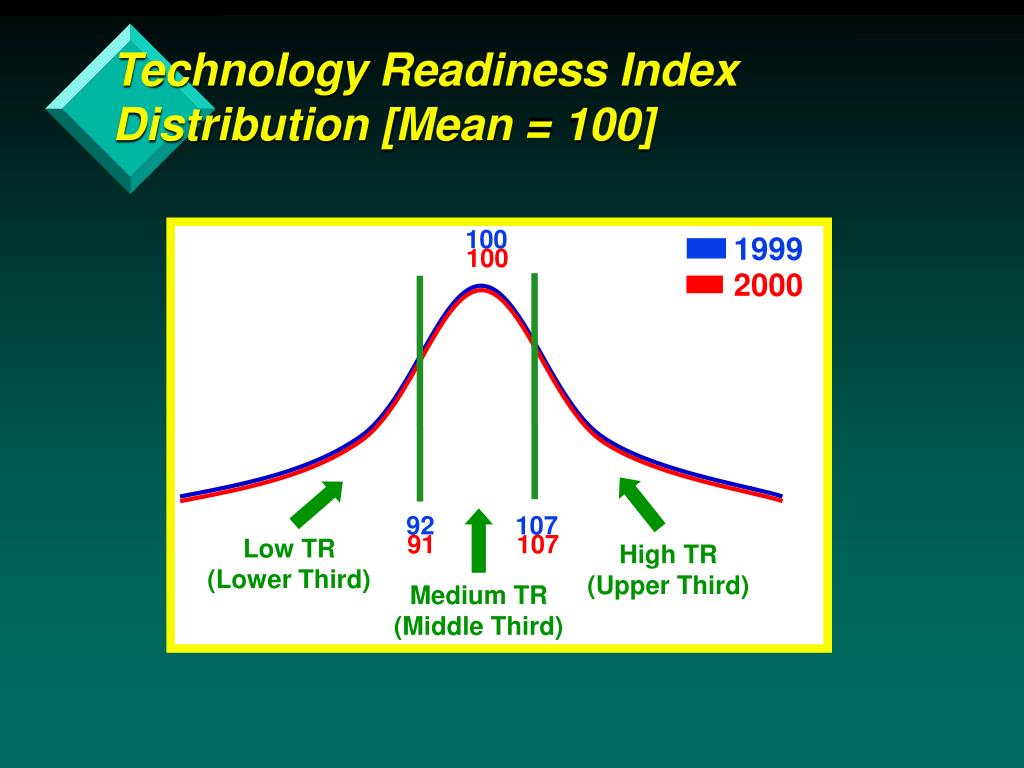 Technology Readiness Index Distribution [Mean = 100]

100
100

1999
2000

92
91

107
107

Low TR
(Lower Third)

Medium TR
(Middle Third)

High TR
(Upper Third)